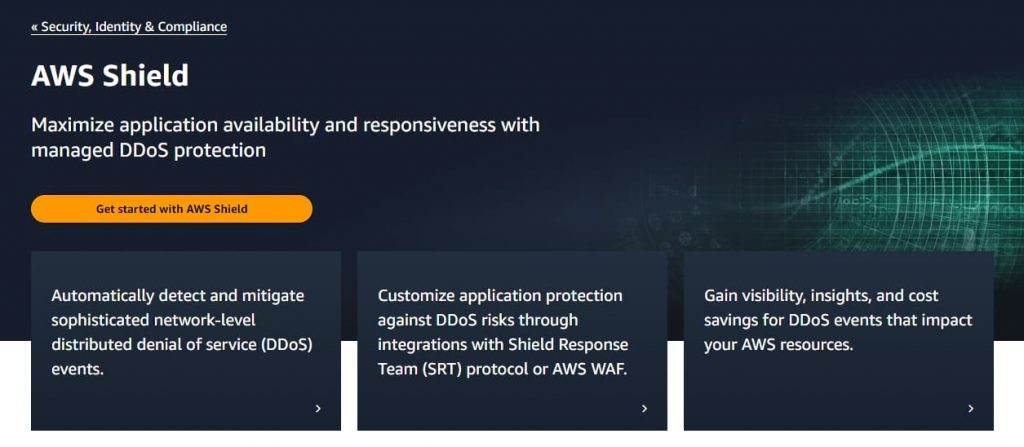 « Security, Identity & Compliance

AWS Shield

Maximize application availability and responsiveness with managed DDoS protection

Get started with AWS Shield

Automatically detect and mitigate sophisticated network-level distributed denial of service (DDoS) events.

›

Customize application protection against DDoS risks through integrations with Shield Response Team (SRT) protocol or AWS WAF.

›

Gain visibility, insights, and cost savings for DDoS events that impact your AWS resources.

›